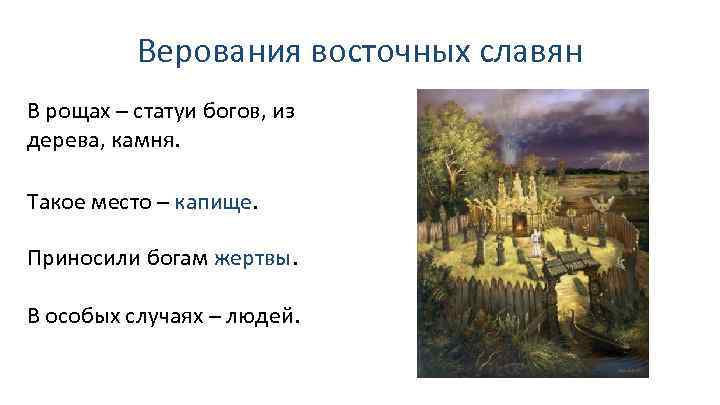 Верования восточных славян

В рощах – статуи богов, из дерева, камня.

Такое место – капище.

Приносили богам жертвы.

В особых случаях – людей.